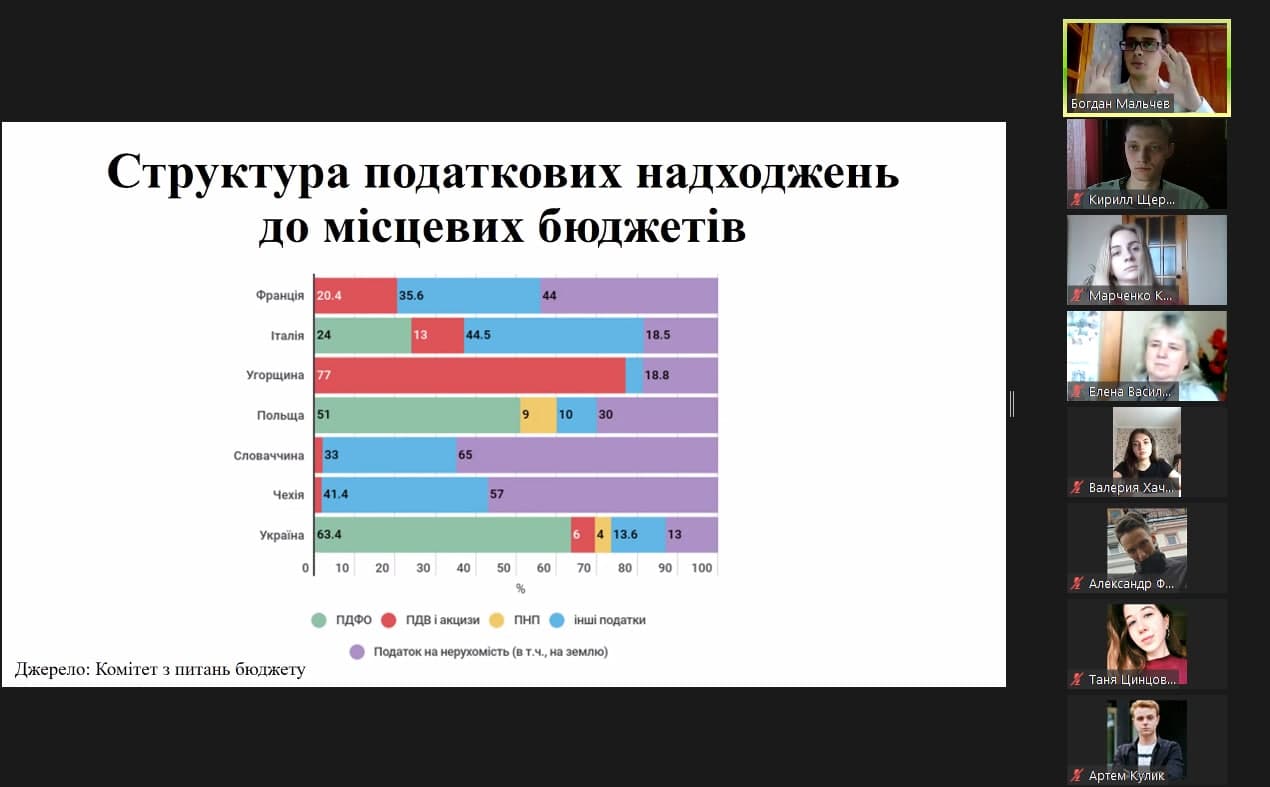 Структура податкових надходжень до місцевих бюджетів

Франція 20.4 35.6 44
Італія 24 13 44.5 18.5
Угорщина 77 18.8
Польща 51 9 10 30
Словаччина 33 65
Чехія 41.4 57
Україна 63.4 6 4 13.6 13

0 10 20 30 40 50 60 70 80 90 100
%

ПДФО ПДВ і акцизи ПНП інші податки
Податок на нерухомість (в т.ч., на землю)

Джерело: Комітет з питань бюджету

Богдан Мальчев
Кирилл Щер...
Марченко К...
Елена Васил...
Валерия Хач...
Александр Ф...
Таня Цинцов...
Артем Кулик